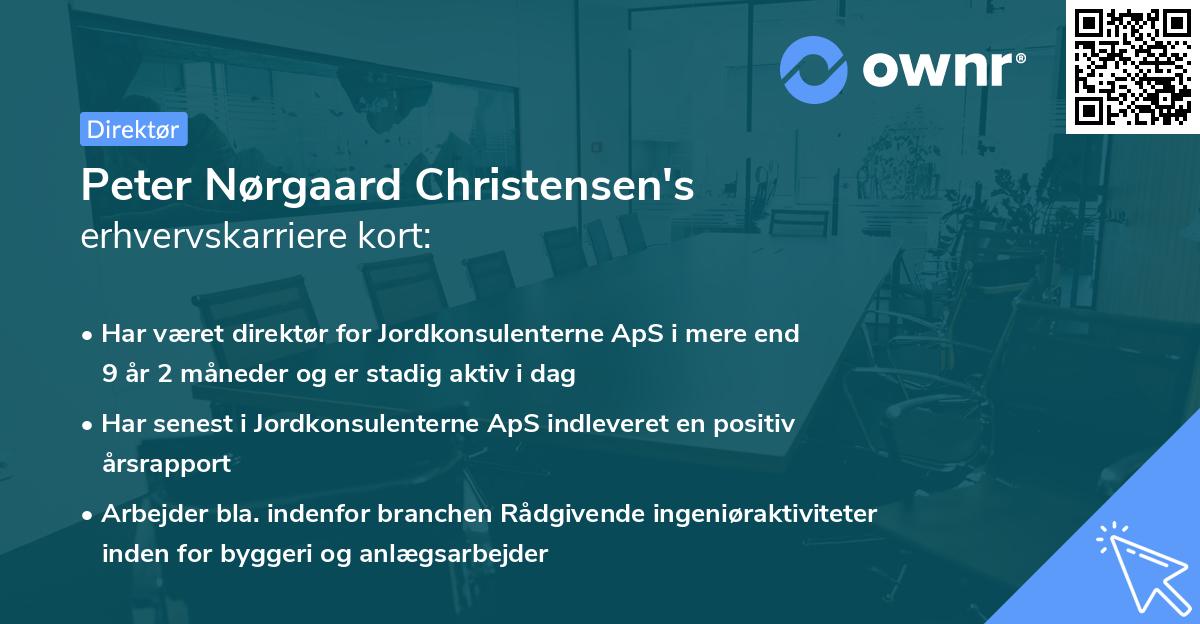 ownr®

Direktør

Peter Nørgaard Christensen's
erhvervskarriere kort:

• Har været direktør for Jordkonsulenterne ApS i mere end 9 år 2 måneder og er stadig aktiv i dag

• Har senest i Jordkonsulenterne ApS indleveret en positiv årsrapport

• Arbejder bla. indenfor branchen Rådgivende ingeniøraktiviteter inden for byggeri og anlægsarbejder